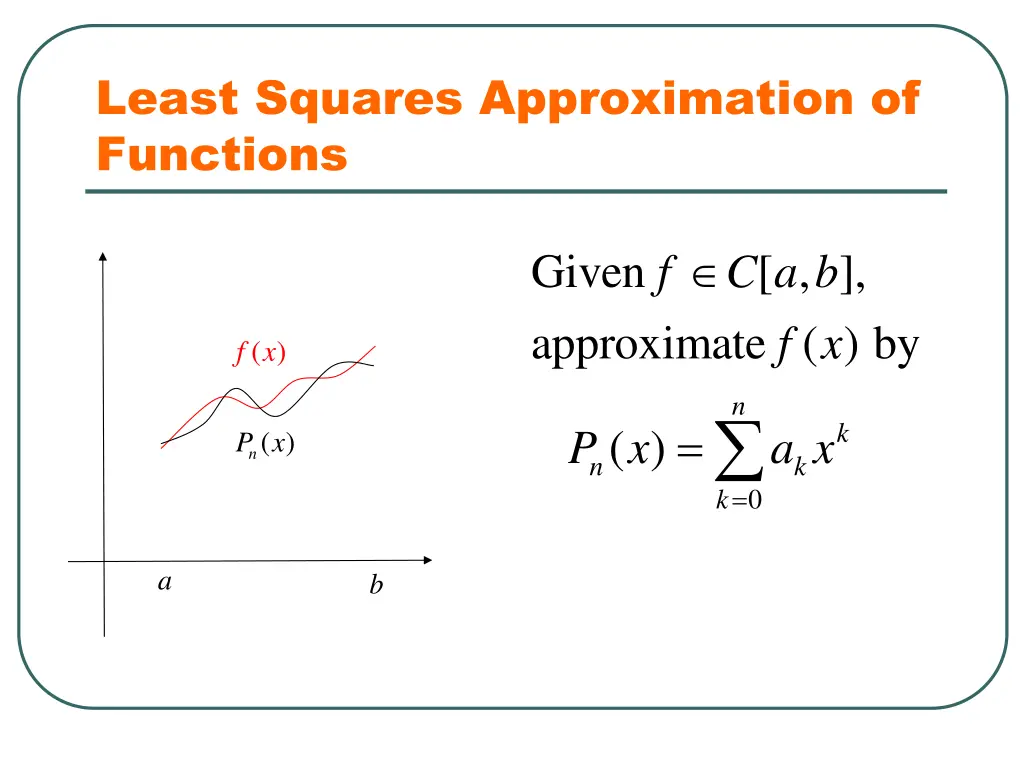 Least Squares Approximation of Functions

$f(x)$

$P_n(x)$

$a$

$b$

Given $f \in C[a,b]$, approximate $f(x)$ by

$P_n(x) = \sum_{k=0}^{n} a_k x^k$